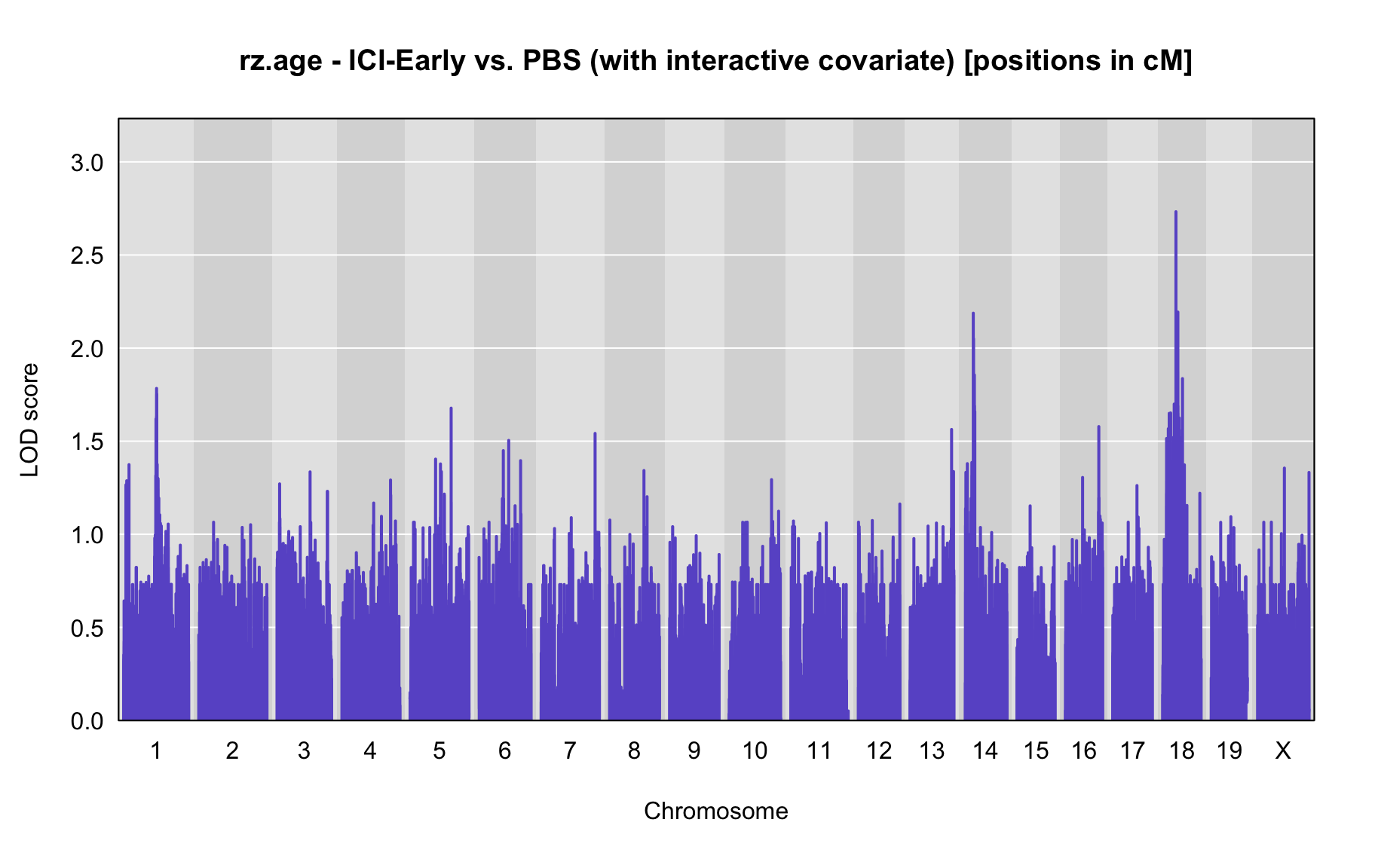 rz.age - ICI-Early vs. PBS (with interactive covariate) [positions in cM]

LOD score

3.0
2.5
2.0
1.5
1.0
0.5
0.0

1 2 3 4 5 6 7 8 9 10 11 12 13 14 15 16 17 18 19 X

Chromosome